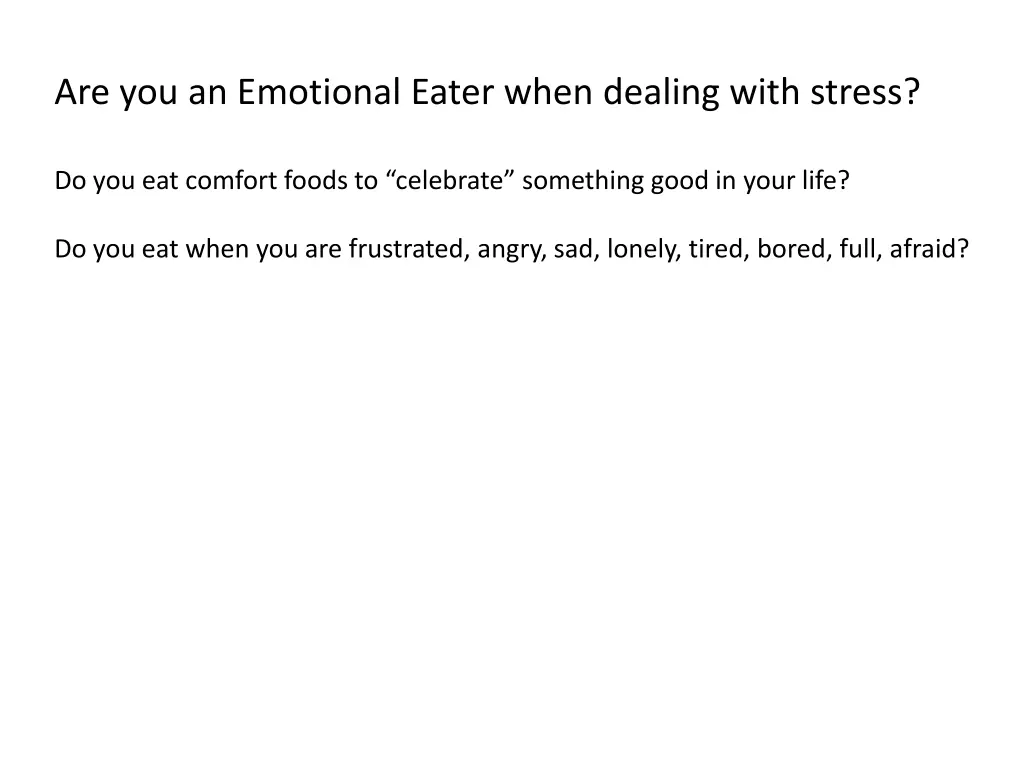 Are you an Emotional Eater when dealing with stress?

Do you eat comfort foods to “celebrate” something good in your life?

Do you eat when you are frustrated, angry, sad, lonely, tired, bored, full, afraid?